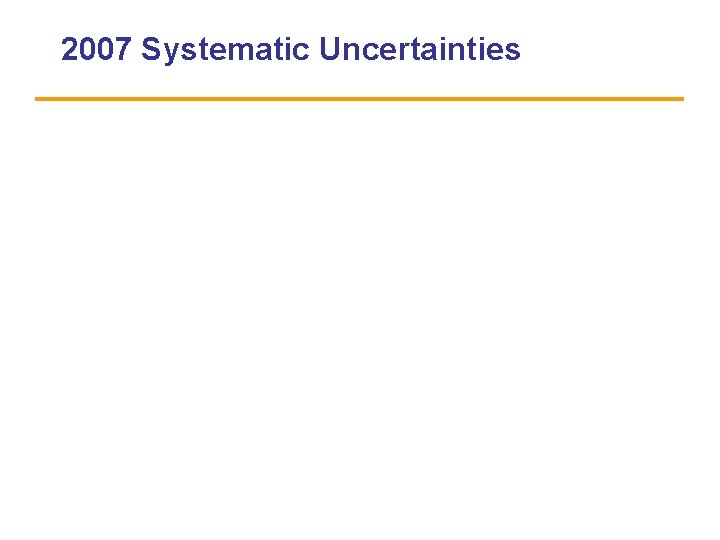 2007 Systematic Uncertainties